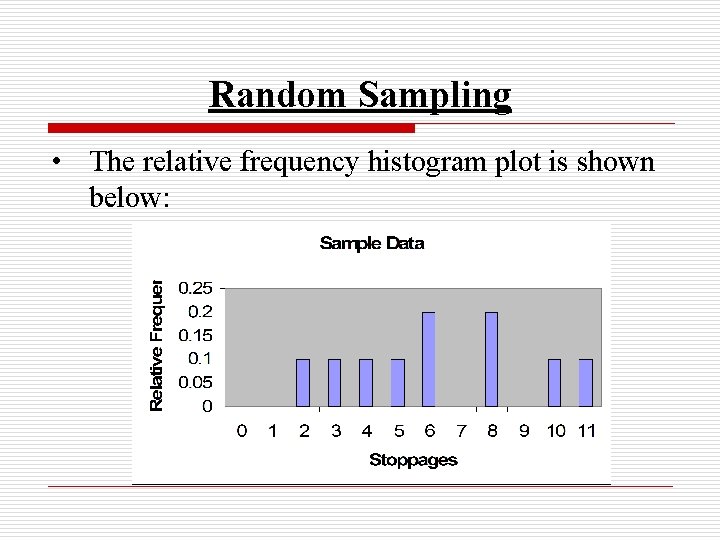 Random Sampling

• The relative frequency histogram plot is shown below:

Sample Data

Relative Frequer

0.25
0.2
0.15
0.1
0.05
0

0 1 2 3 4 5 6 7 8 9 10 11

Stoppages